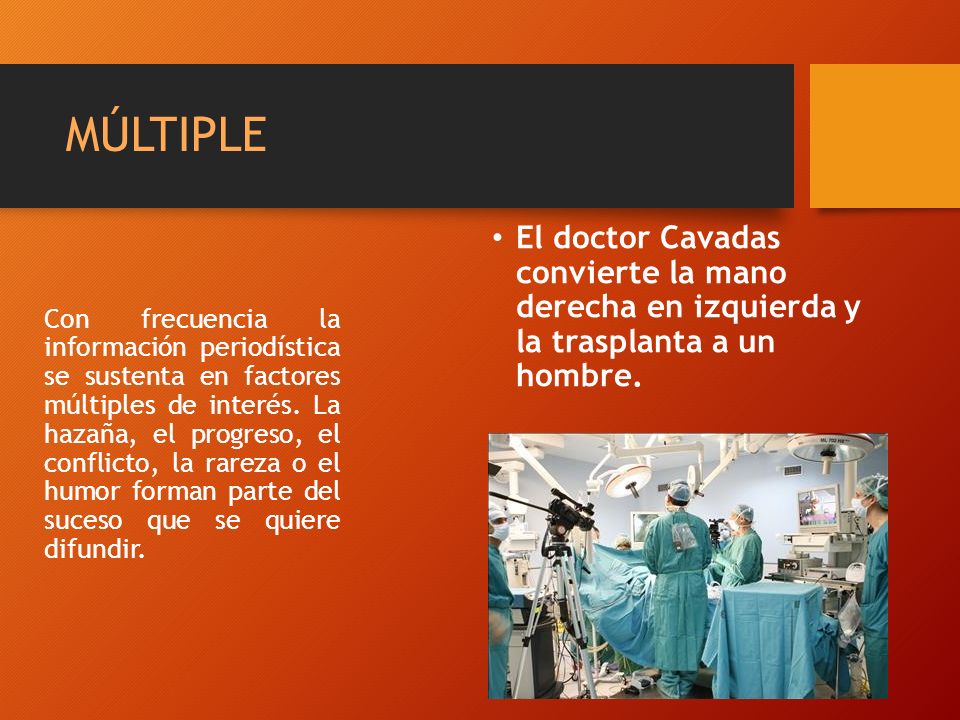 MÚLTIPLE

Con frecuencia la información periodística se sustenta en factores múltiples de interés. La hazaña, el progreso, el conflicto, la rareza o el humor forman parte del suceso que se quiere difundir.

• El doctor Cavadas convierte la mano derecha en izquierda y la trasplanta a un hombre.